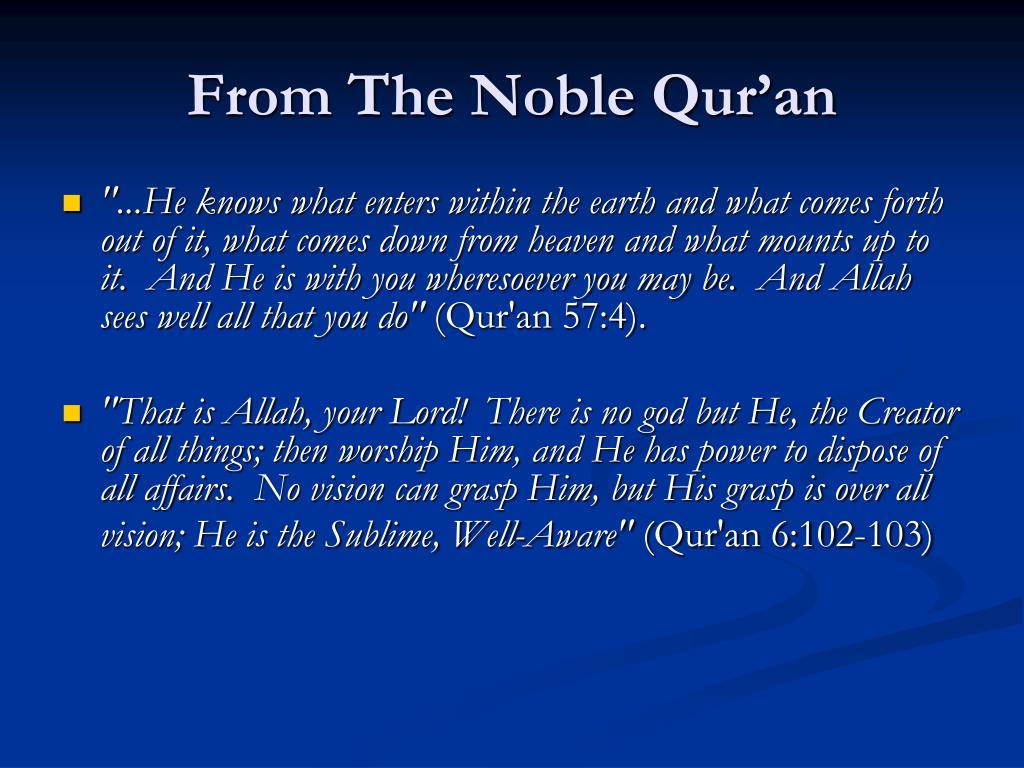 From The Noble Qur’an

"...He knows what enters within the earth and what comes forth out of it, what comes down from heaven and what mounts up to it. And He is with you wheresoever you may be. And Allah sees well all that you do" (Qur'an 57:4).

"That is Allah, your Lord! There is no god but He, the Creator of all things; then worship Him, and He has power to dispose of all affairs. No vision can grasp Him, but His grasp is over all vision; He is the Sublime, Well-Aware" (Qur'an 6:102-103)